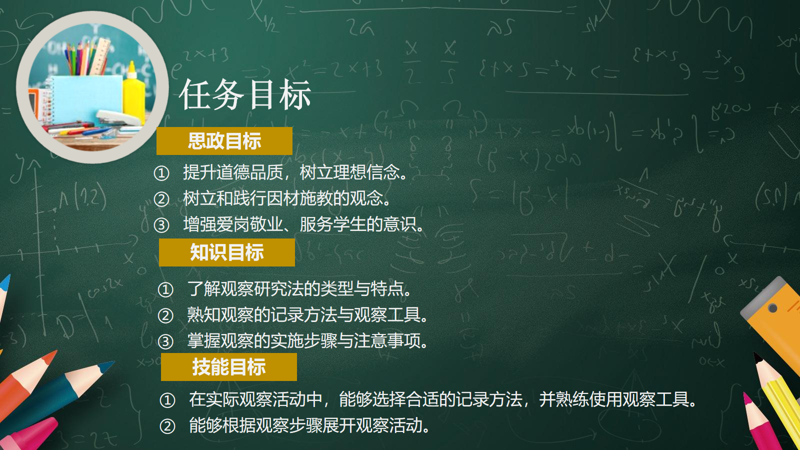 任务目标

思政目标

① 提升道德品质，树立理想信念。
② 树立和践行因材施教的观念。
③ 增强爱岗敬业、服务学生的意识。

知识目标

① 了解观察研究法的类型与特点。
② 熟知观察的记录方法与观察工具。
③ 掌握观察的实施步骤与注意事项。

技能目标

① 在实际观察活动中，能够选择合适的记录方法，并熟练使用观察工具。
② 能够根据观察步骤展开观察活动。